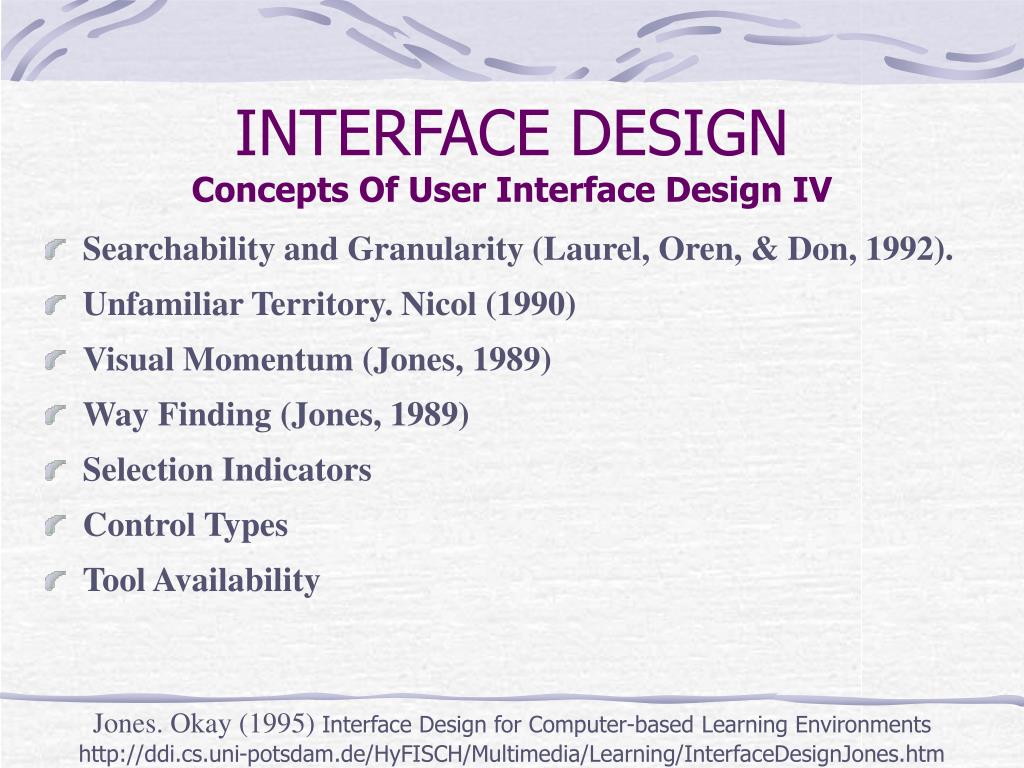 INTERFACE DESIGN
Concepts Of User Interface Design IV

Searchability and Granularity (Laurel, Oren, & Don, 1992).
Unfamiliar Territory. Nicol (1990)
Visual Momentum (Jones, 1989)
Way Finding (Jones, 1989)
Selection Indicators
Control Types
Tool Availability

Jones. Okay (1995) Interface Design for Computer-based Learning Environments
http://ddi.cs.uni-potsdam.de/HyFISCH/Multimedia/Learning/InterfaceDesignJones.htm